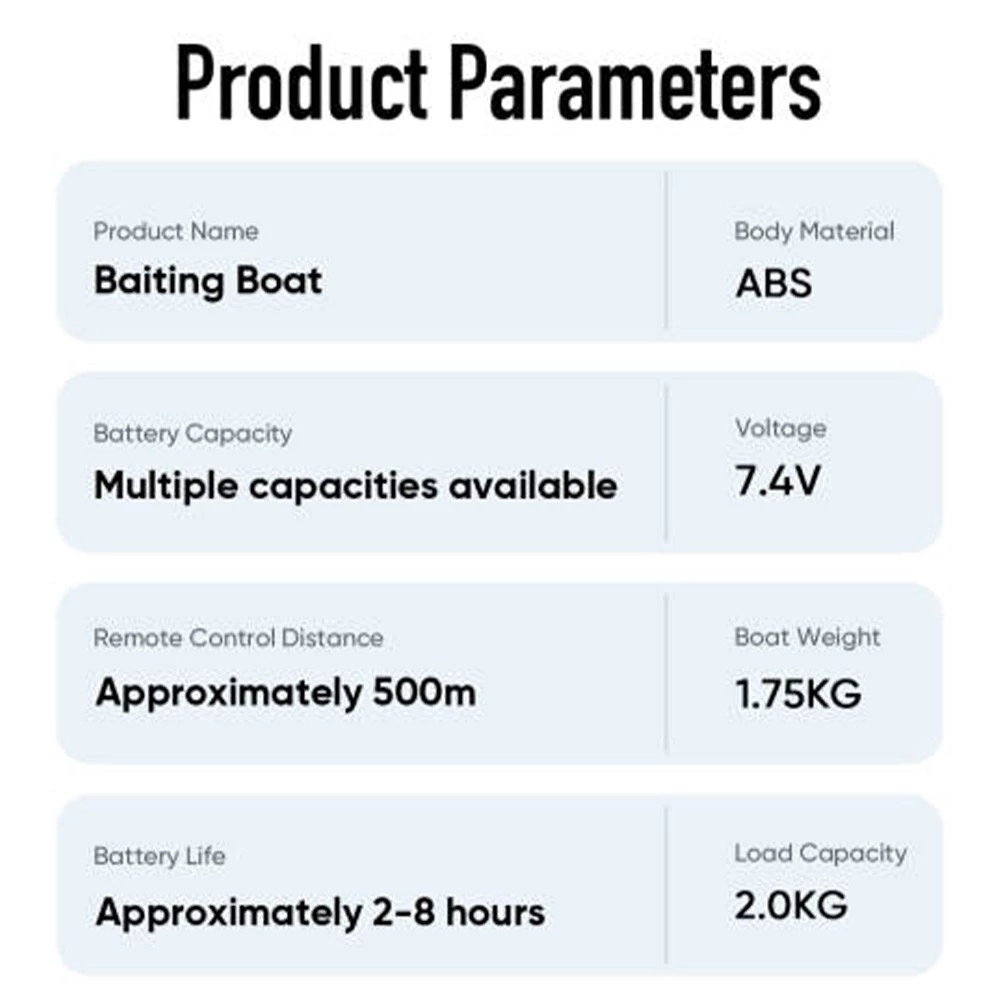 Product Parameters

Product Name
Baiting Boat

Body Material
ABS

Battery Capacity
Multiple capacities available

Voltage
7.4V

Remote Control Distance
Approximately 500m

Boat Weight
1.75KG

Battery Life
Approximately 2-8 hours

Load Capacity
2.0KG